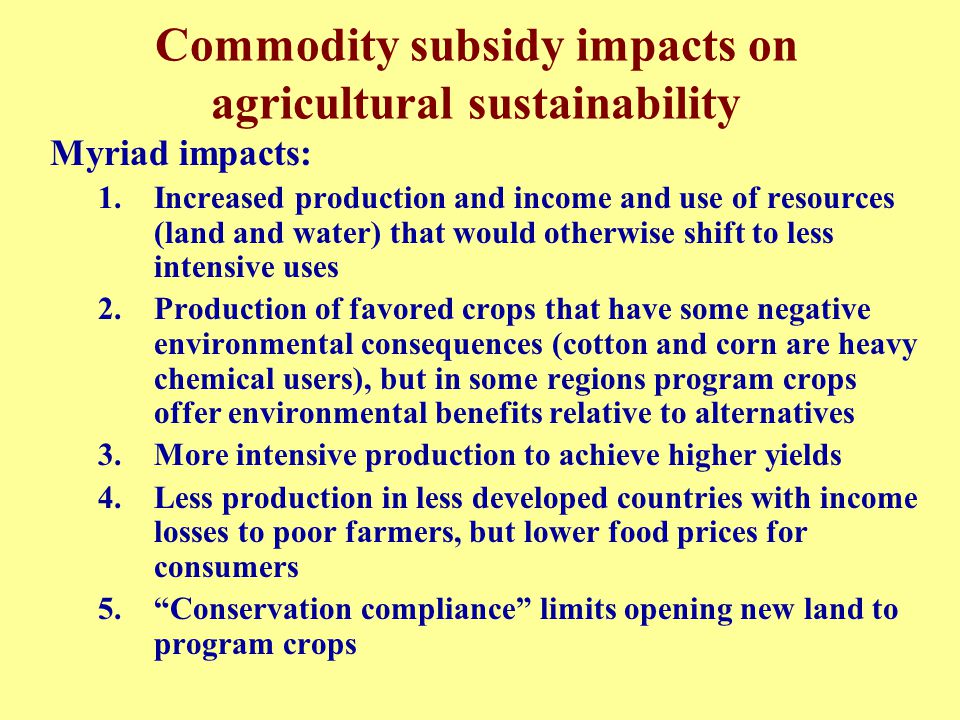 Commodity subsidy impacts on agricultural sustainability

Myriad impacts:

1. Increased production and income and use of resources (land and water) that would otherwise shift to less intensive uses
2. Production of favored crops that have some negative environmental consequences (cotton and corn are heavy chemical users), but in some regions program crops offer environmental benefits relative to alternatives
3. More intensive production to achieve higher yields
4. Less production in less developed countries with income losses to poor farmers, but lower food prices for consumers
5. “Conservation compliance” limits opening new land to program crops